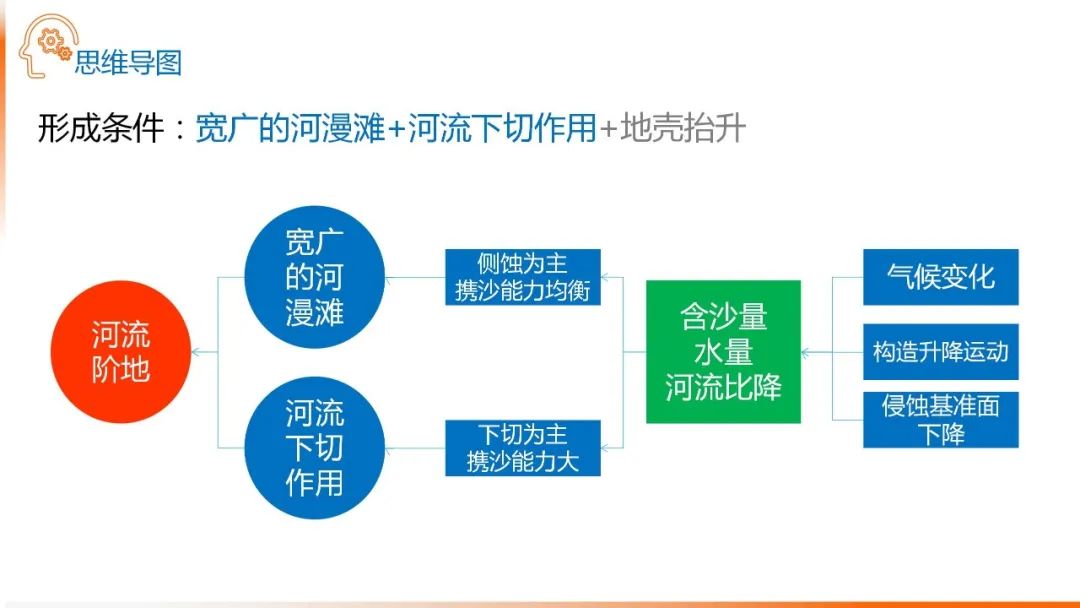 思维导图

形成条件：宽广的河漫滩+河流下切作用+地壳抬升

河流阶地

宽广的河漫滩

河流下切作用

侧蚀为主
携沙能力均衡

下切为主
携沙能力大

含沙量
水量
河流比降

气候变化

构造升降运动

侵蚀基准面下降